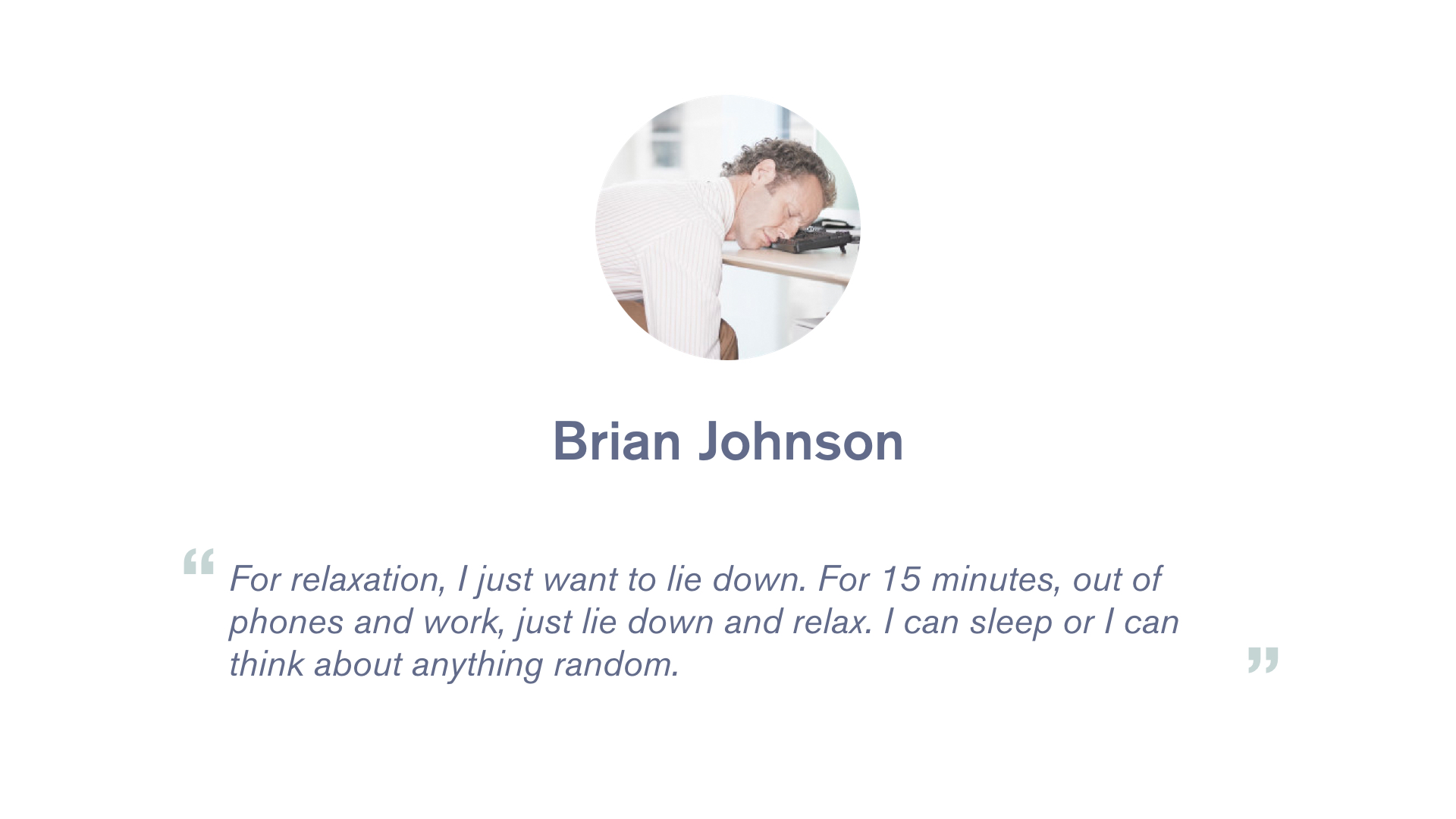 Brian Johnson

“ For relaxation, I just want to lie down. For 15 minutes, out of phones and work, just lie down and relax. I can sleep or I can think about anything random. ”